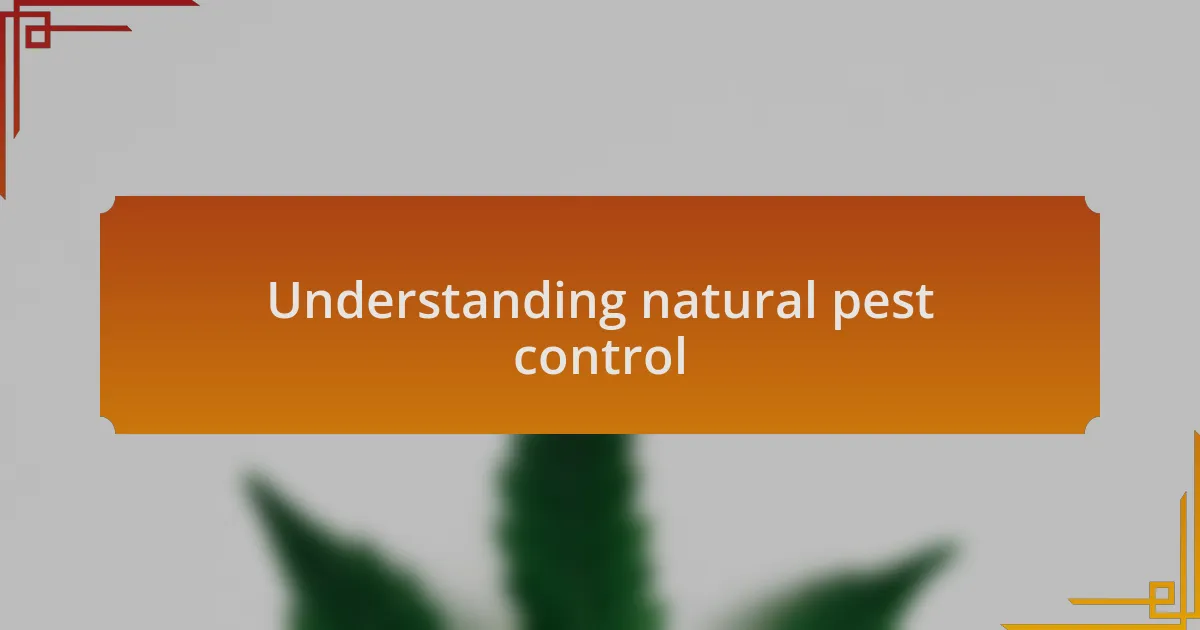 Understanding natural pest control